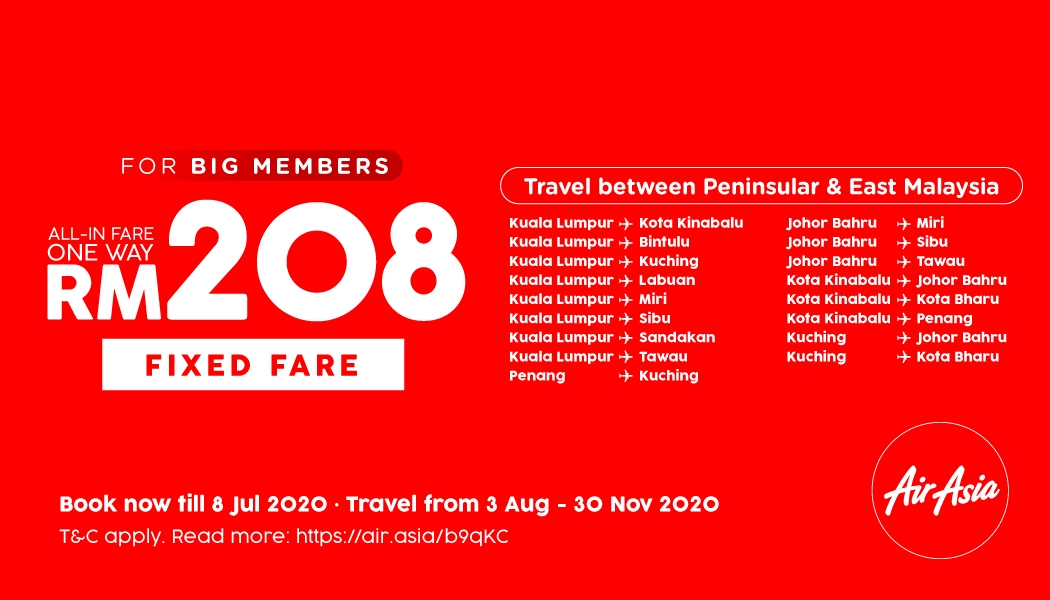 FOR BIG MEMBERS

ALL-IN FARE ONE WAY RM208

FIXED FARE

Travel between Peninsular & East Malaysia

Kuala Lumpur ✈ Kota Kinabalu
Kuala Lumpur ✈ Bintulu
Kuala Lumpur ✈ Kuching
Kuala Lumpur ✈ Labuan
Kuala Lumpur ✈ Miri
Kuala Lumpur ✈ Sibu
Kuala Lumpur ✈ Sandakan
Kuala Lumpur ✈ Tawau
Penang ✈ Kuching

Johor Bahru ✈ Miri
Johor Bahru ✈ Sibu
Johor Bahru ✈ Tawau
Kota Kinabalu ✈ Johor Bahru
Kota Kinabalu ✈ Kota Bharu
Kota Kinabalu ✈ Penang
Kuching ✈ Johor Bahru
Kuching ✈ Kota Bharu

Book now till 8 Jul 2020 · Travel from 3 Aug - 30 Nov 2020

T&C apply. Read more: https://air.asia/b9qKC

AirAsia